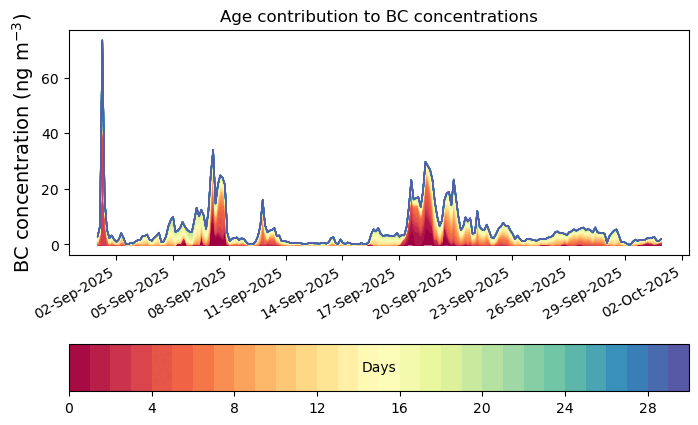 Age contribution to BC concentrations

BC concentration (ng m$^{-3}$)

60
40
20
0

02-Sep-2025
05-Sep-2025
08-Sep-2025
11-Sep-2025
14-Sep-2025
17-Sep-2025
20-Sep-2025
23-Sep-2025
26-Sep-2025
29-Sep-2025
02-Oct-2025

Days

0
4
8
12
16
20
24
28